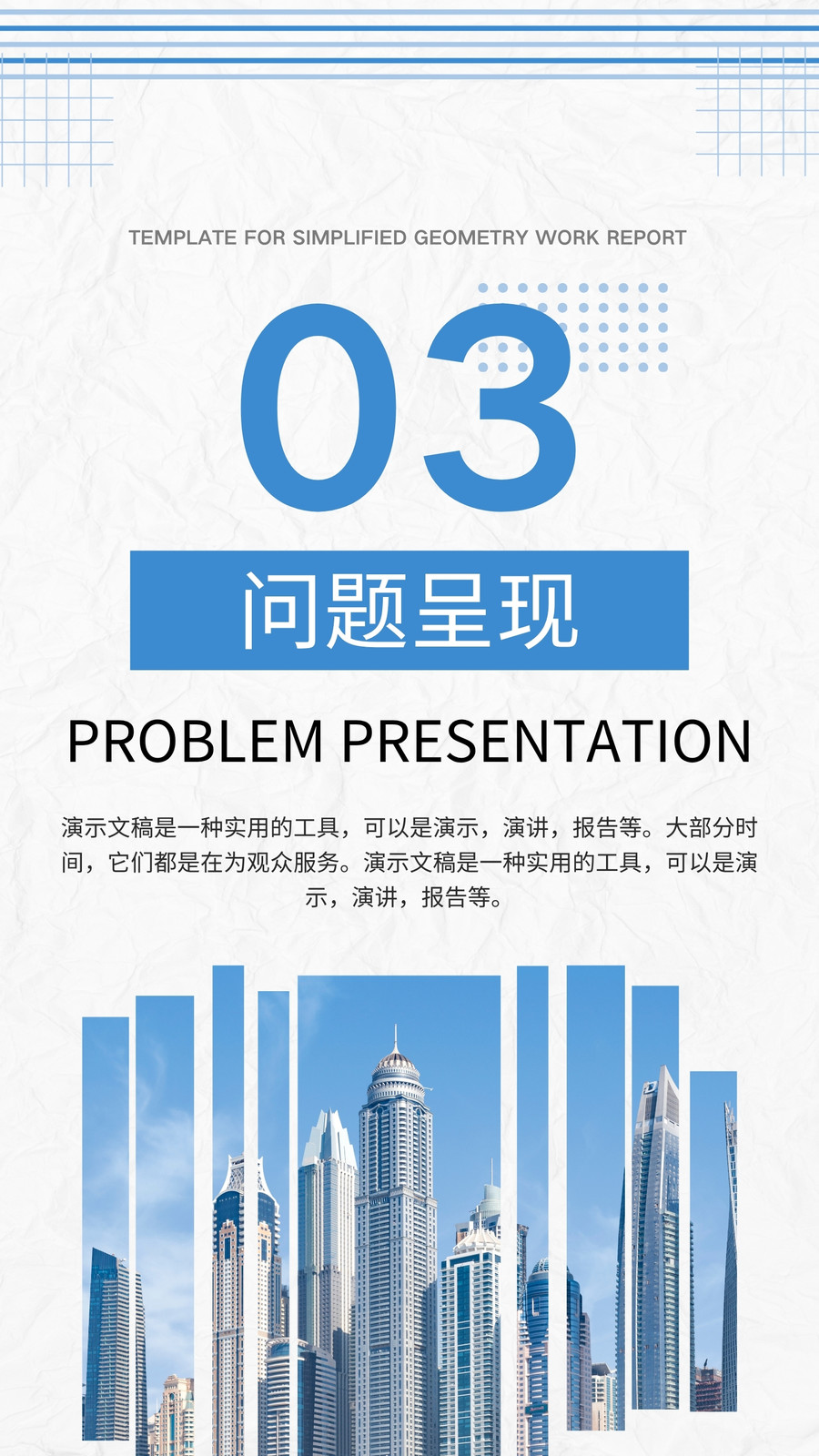 TEMPLATE FOR SIMPLIFIED GEOMETRY WORK REPORT

03

问题呈现

PROBLEM PRESENTATION

演示文稿是一种实用的工具，可以是演示，演讲，报告等。大部分时间，它们都是在为观众服务。演示文稿是一种实用的工具，可以是演示，演讲，报告等。